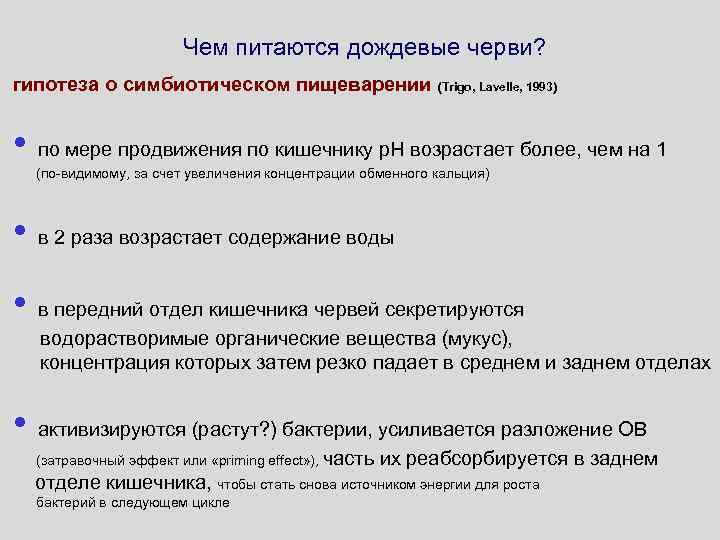 Чем питаются дождевые черви?

гипотеза о симбиотическом пищеварении (Trigo, Lavelle, 1993)

• по мере продвижения по кишечнику pH возрастает более, чем на 1 (по-видимому, за счет увеличения концентрации обменного кальция)

• в 2 раза возрастает содержание воды

• в передний отдел кишечника червей секретируются водорастворимые органические вещества (мукус), концентрация которых затем резко падает в среднем и заднем отделах

• активизируются (растут?) бактерии, усиливается разложение ОВ (затравочный эффект или «priming effect»), часть их реабсорбируется в заднем отделе кишечника, чтобы стать снова источником энергии для роста бактерий в следующем цикле